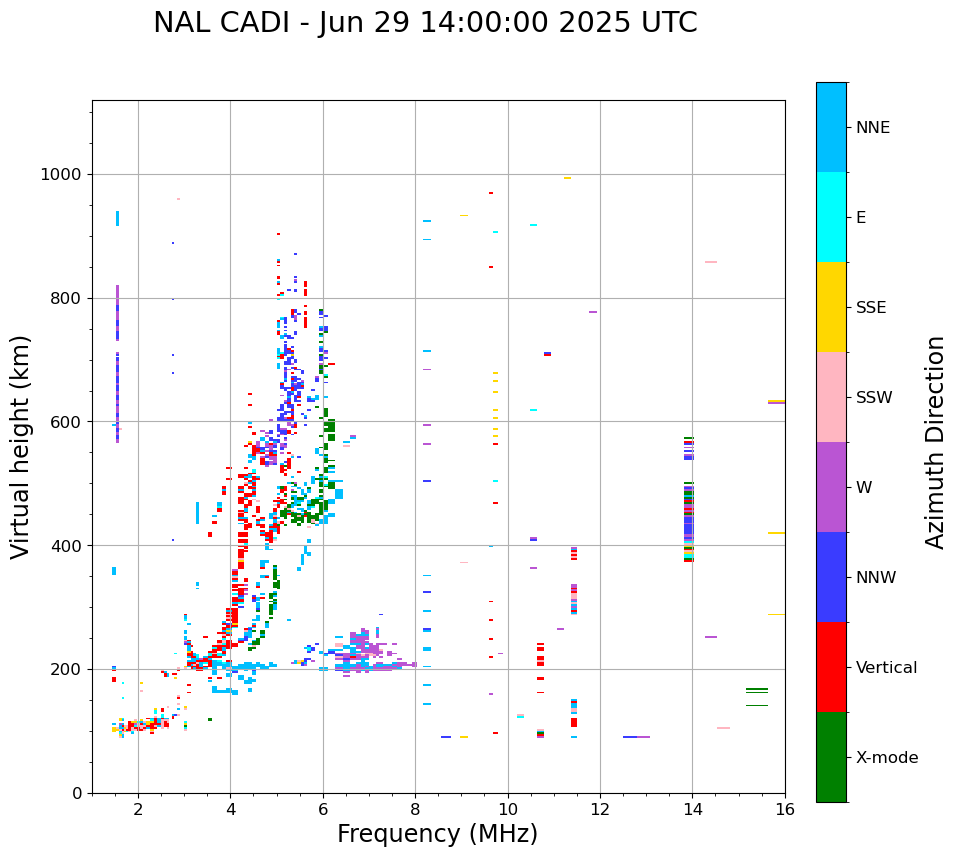 NAL CADI - Jun 29 14:00:00 2025 UTC

Virtual height (km)

1000
800
600
400
200
0

2
4
6
8
10
12
14
16

Frequency (MHz)

NNE
E
SSE
SSW
W
NNW
Vertical
X-mode

Azimuth Direction